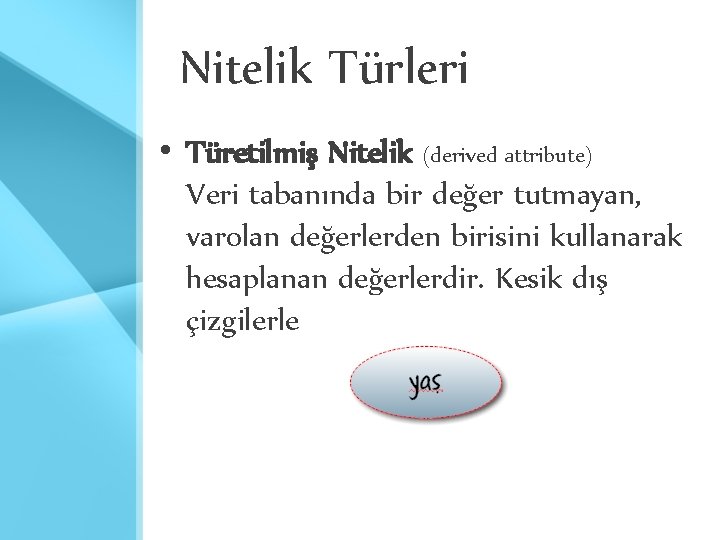 Nitelik Türleri

• Türetilmiş Nitelik (derived attribute)
Veri tabanında bir değer tutmayan, varolan değerlerden birisini kullanarak hesaplanan değerlerdir. Kesik dış çizgilerle

yaş